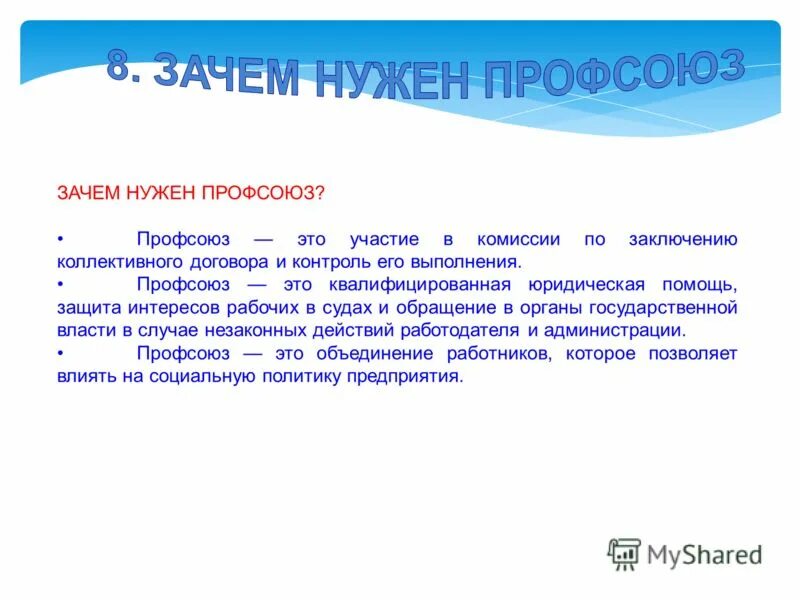 8. ЗАЧЕМ НУЖЕН ПРОФСОЮЗ

ЗАЧЕМ НУЖЕН ПРОФСОЮЗ?

• Профсоюз — это участие в комиссии по заключению коллективного договора и контроль его выполнения.
• Профсоюз — это квалифицированная юридическая помощь, защита интересов рабочих в судах и обращение в органы государственной власти в случае незаконных действий работодателя и администрации.
• Профсоюз — это объединение работников, которое позволяет влиять на социальную политику предприятия.

MyShared